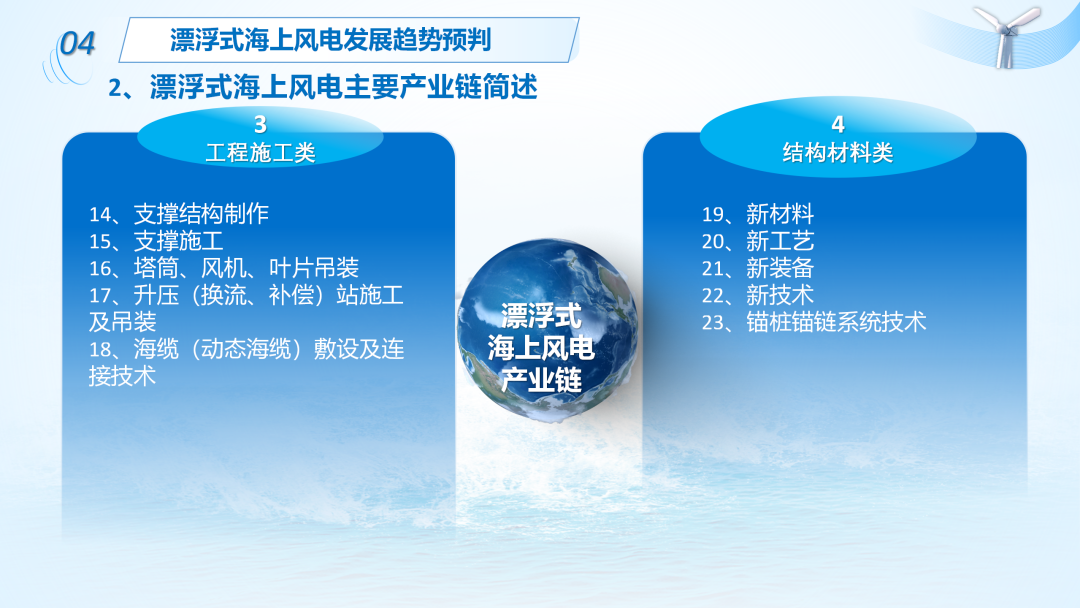 04

漂浮式海上风电发展趋势预判

2、漂浮式海上风电主要产业链简述

3
工程施工类

14、支撑结构制作
15、支撑施工
16、塔筒、风机、叶片吊装
17、升压（换流、补偿）站施工及吊装
18、海缆（动态海缆）敷设及连接技术

漂浮式
海上风电
产业链

4
结构材料类

19、新材料
20、新工艺
21、新装备
22、新技术
23、锚桩锚链系统技术